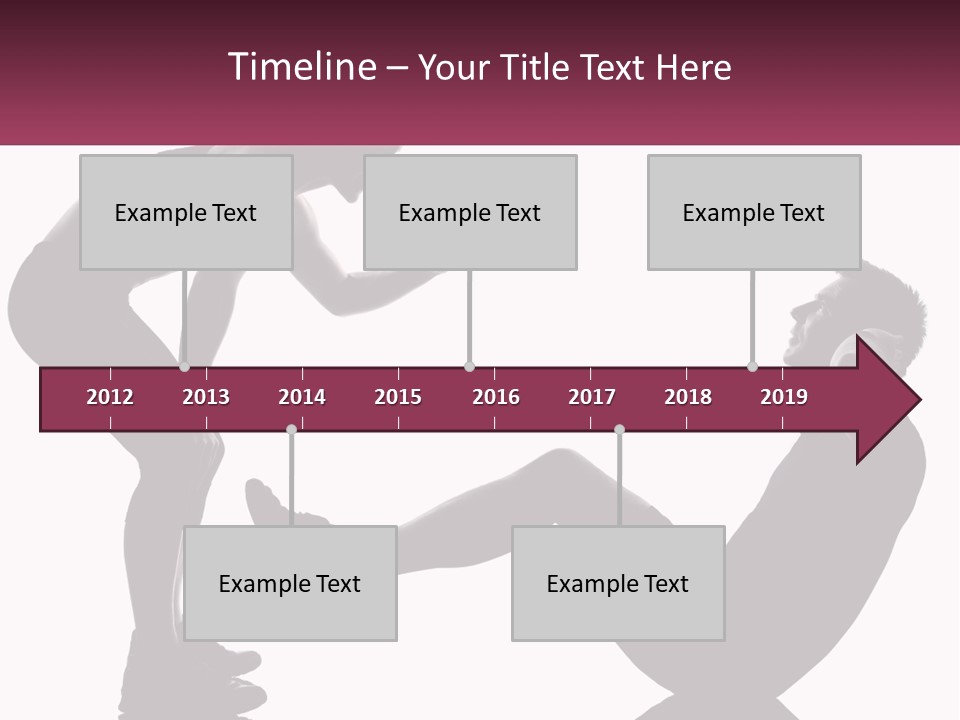 Timeline – Your Title Text Here

Example Text

Example Text

Example Text

2012 2013 2014 2015 2016 2017 2018 2019

Example Text

Example Text